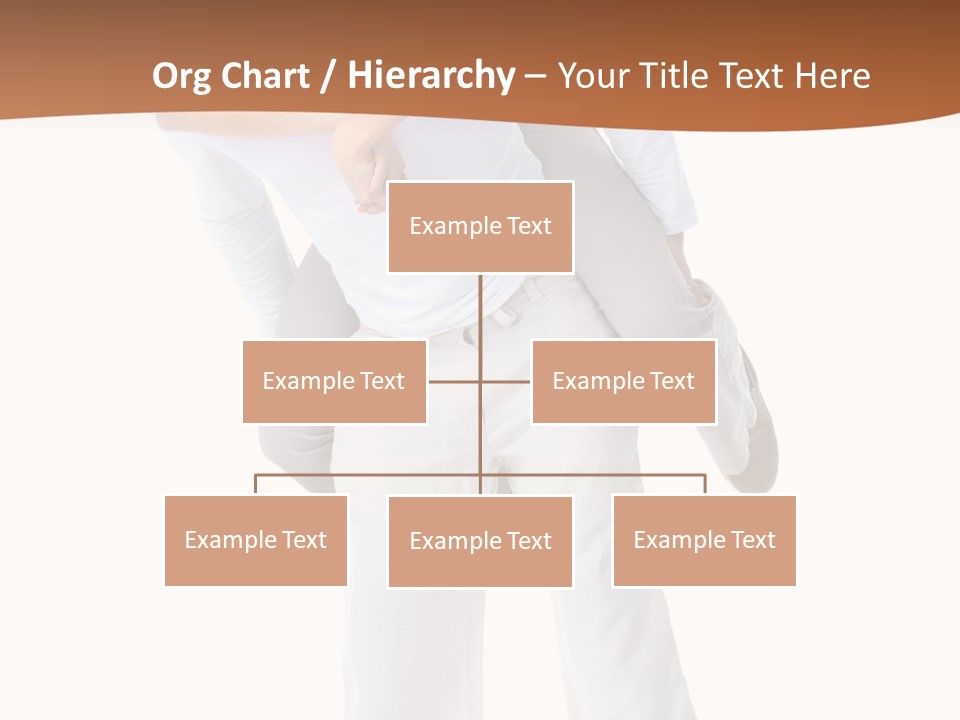 Org Chart / Hierarchy – Your Title Text Here

Example Text

Example Text

Example Text

Example Text

Example Text

Example Text